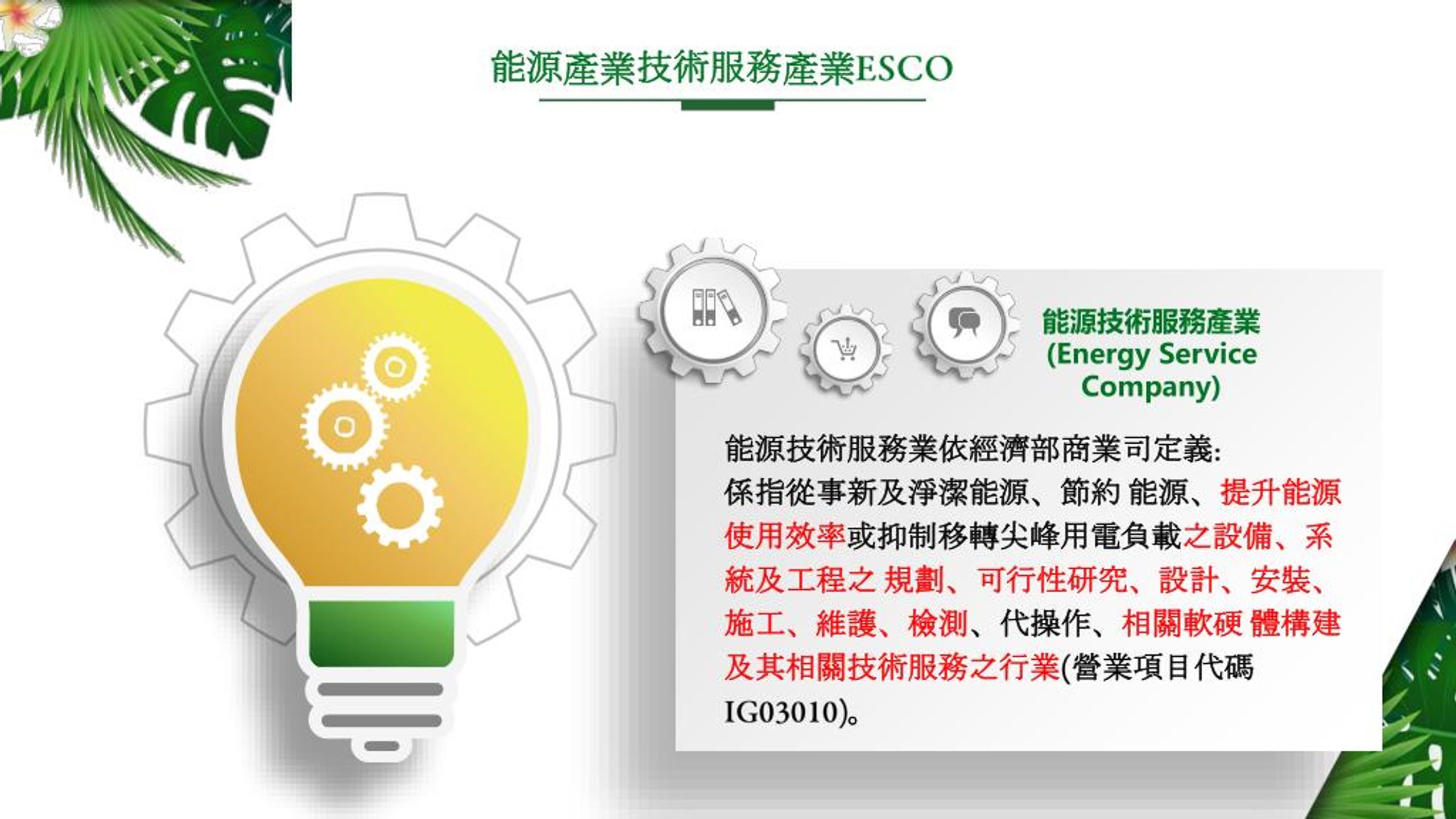 能源產業技術服務產業ESCO

能源技術服務產業
(Energy Service Company)

能源技術服務業依經濟部商業司定義:
係指從事新及淨潔能源、節約 能源、提升能源使用效率或抑制移轉尖峰用電負載之設備、系統及工程之 規劃、可行性研究、設計、安裝、施工、維護、檢測、代操作、相關軟硬 體構建及其相關技術服務之行業(營業項目代碼IG03010)。